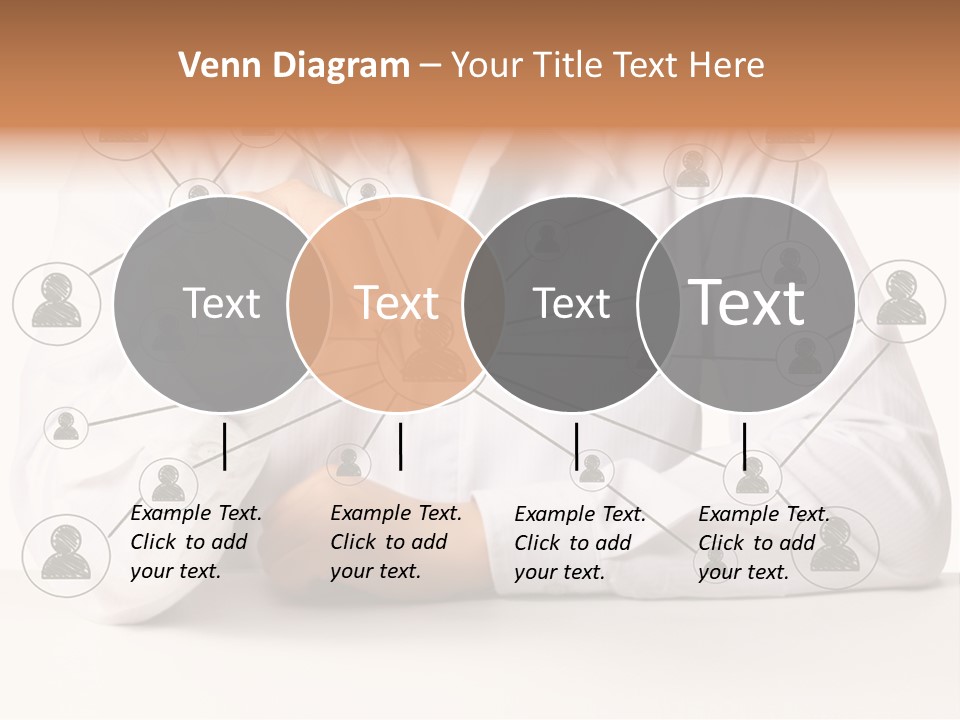 Venn Diagram – Your Title Text Here

Text

Text

Text

Text

Example Text. Click to add your text.

Example Text. Click to add your text.

Example Text. Click to add your text.

Example Text. Click to add your text.